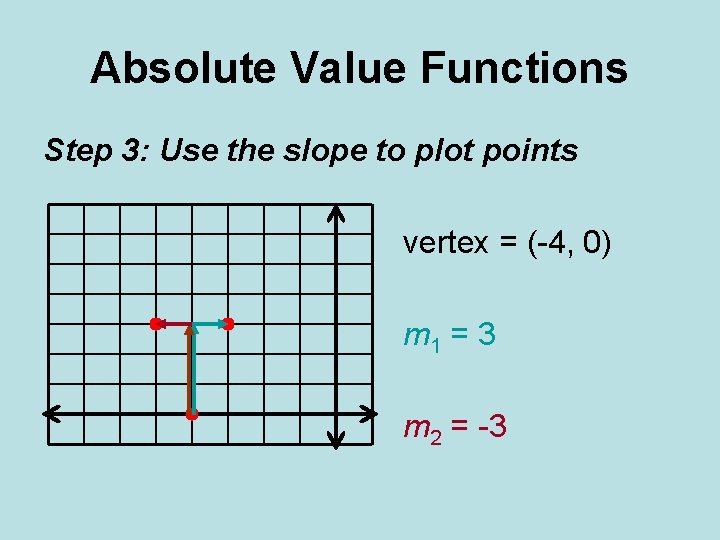 Absolute Value Functions

Step 3: Use the slope to plot points

vertex = (-4, 0)

$m_1 = 3$

$m_2 = -3$